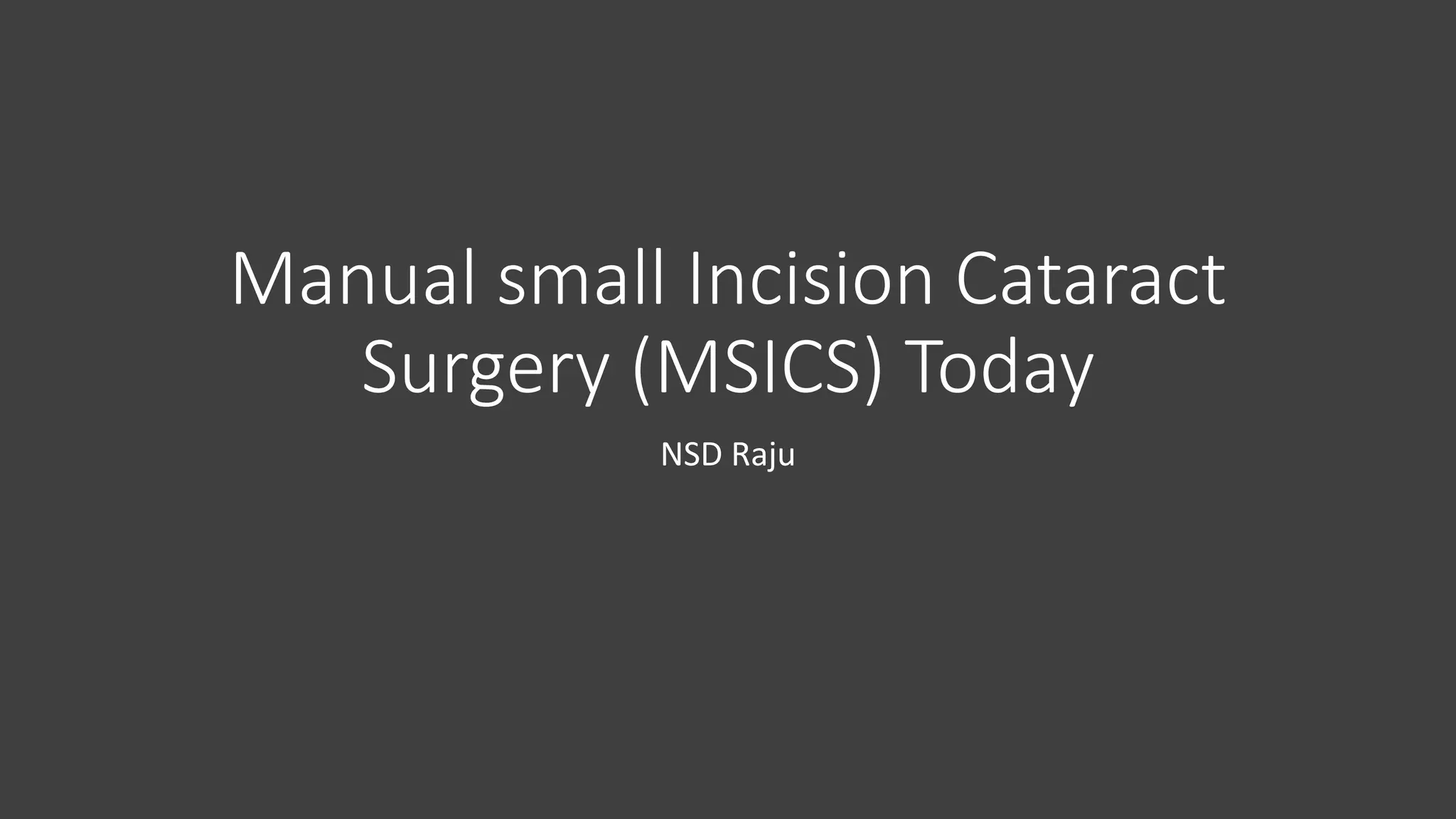 Manual small Incision Cataract Surgery (MSICS) Today

NSD Raju